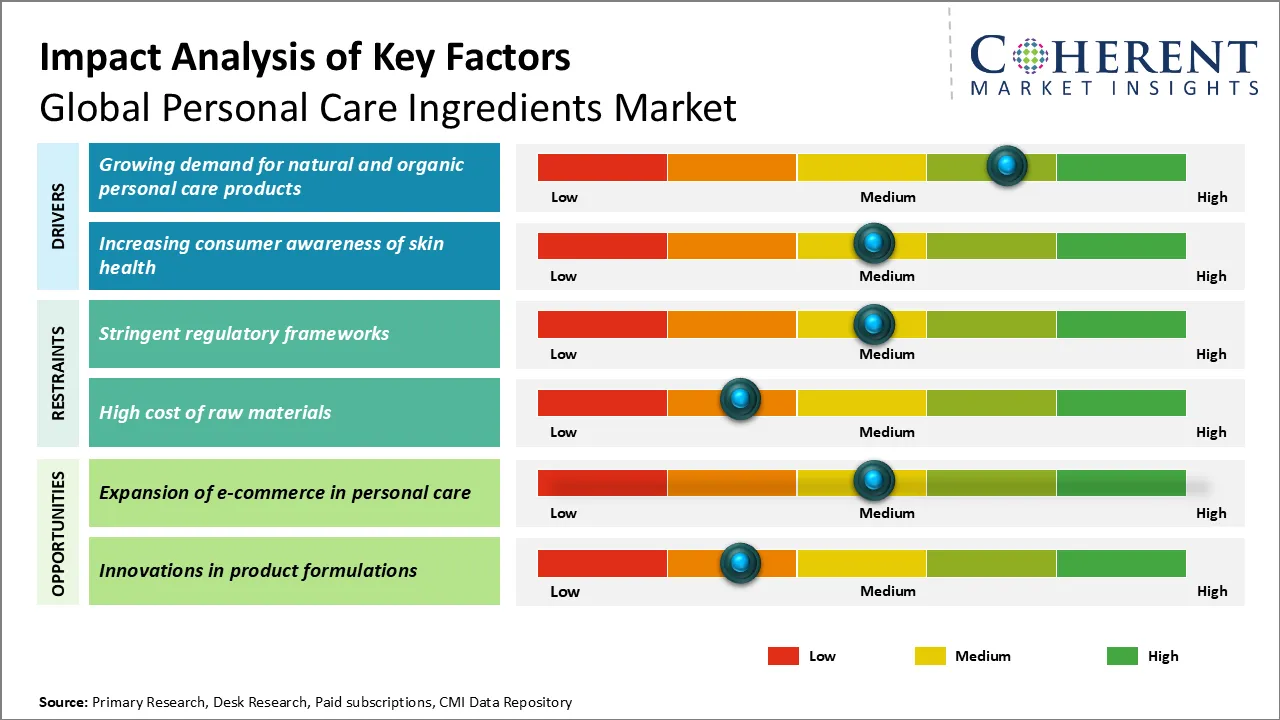 Impact Analysis of Key Factors
Global Personal Care Ingredients Market

COHERENT
MARKET INSIGHTS

DRIVERS

Growing demand for natural and organic personal care products
Low Medium High

Increasing consumer awareness of skin health
Low Medium High

RESTRAINTS

Stringent regulatory frameworks
Low Medium High

High cost of raw materials
Low Medium High

OPPORTUNITIES

Expansion of e-commerce in personal care
Low Medium High

Innovations in product formulations
Low Medium High

Low Medium High

Source: Primary Research, Desk Research, Paid subscriptions, CMI Data Repository